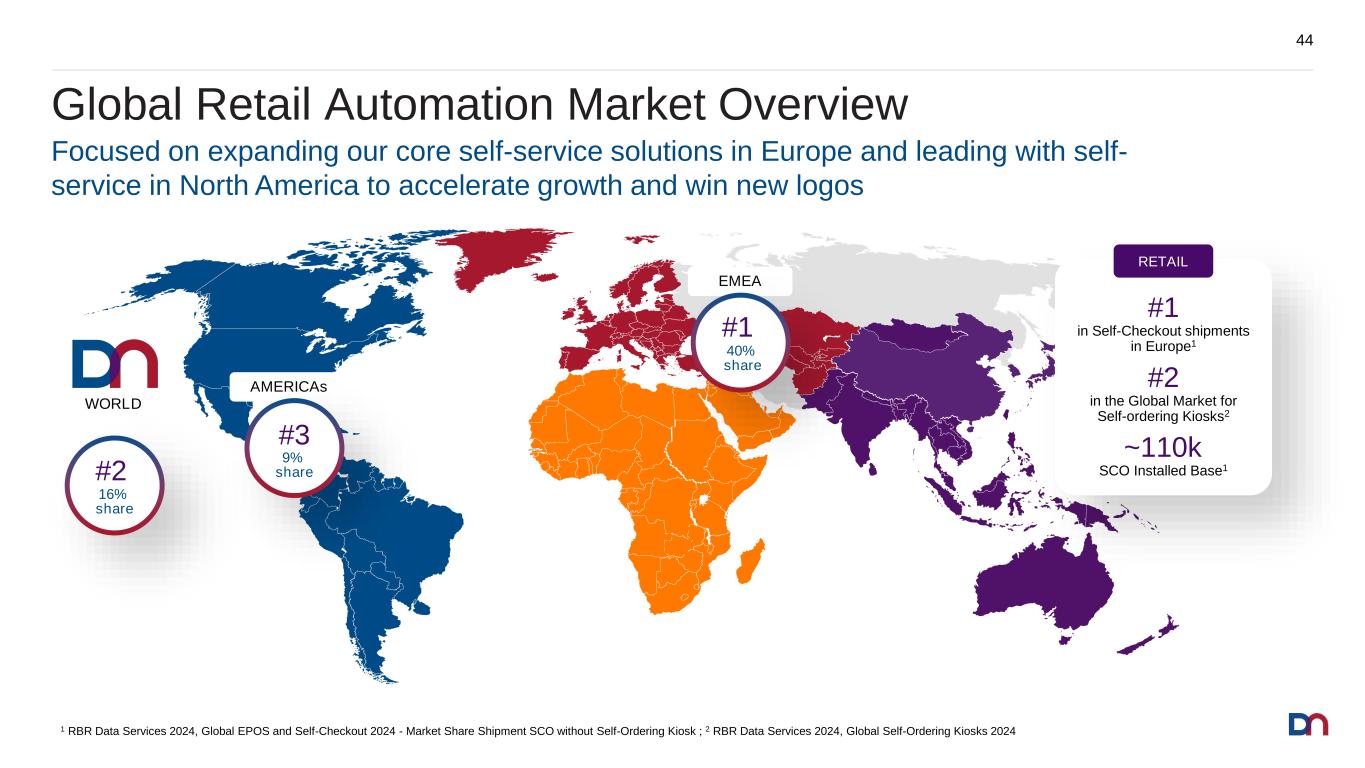 44

Global Retail Automation Market Overview

Focused on expanding our core self-service solutions in Europe and leading with self-service in North America to accelerate growth and win new logos

WORLD

#2
16%
share

AMERICAs

#3
9%
share

EMEA

#1
40%
share

RETAIL

#1
in Self-Checkout shipments in Europe$^1$

#2
in the Global Market for Self-ordering Kiosks$^2$

~110k
SCO Installed Base$^1$

$^1$ RBR Data Services 2024, Global EPOS and Self-Checkout 2024 - Market Share Shipment SCO without Self-Ordering Kiosk ; $^2$ RBR Data Services 2024, Global Self-Ordering Kiosks 2024